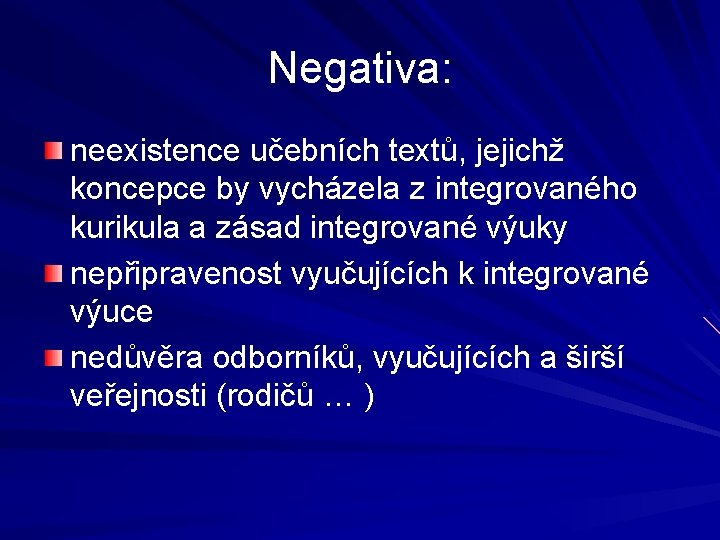 Negativa:

neexistence učebních textů, jejichž koncepce by vycházela z integrovaného kurikula a zásad integrované výuky

nepřipravenost vyučujících k integrované výuce

nedůvěra odborníků, vyučujících a širší veřejnosti (rodičů … )